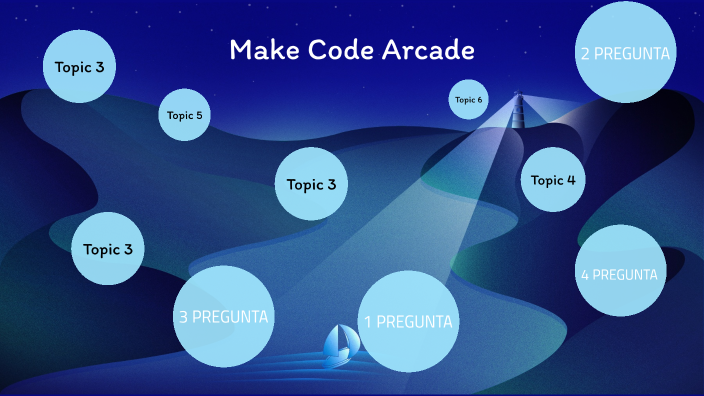 Make Code Arcade

Topic 3

2 PREGUNTA

Topic 5

Topic 6

Topic 3

Topic 4

Topic 3

4 PREGUNTA

3 PREGUNTA

1 PREGUNTA